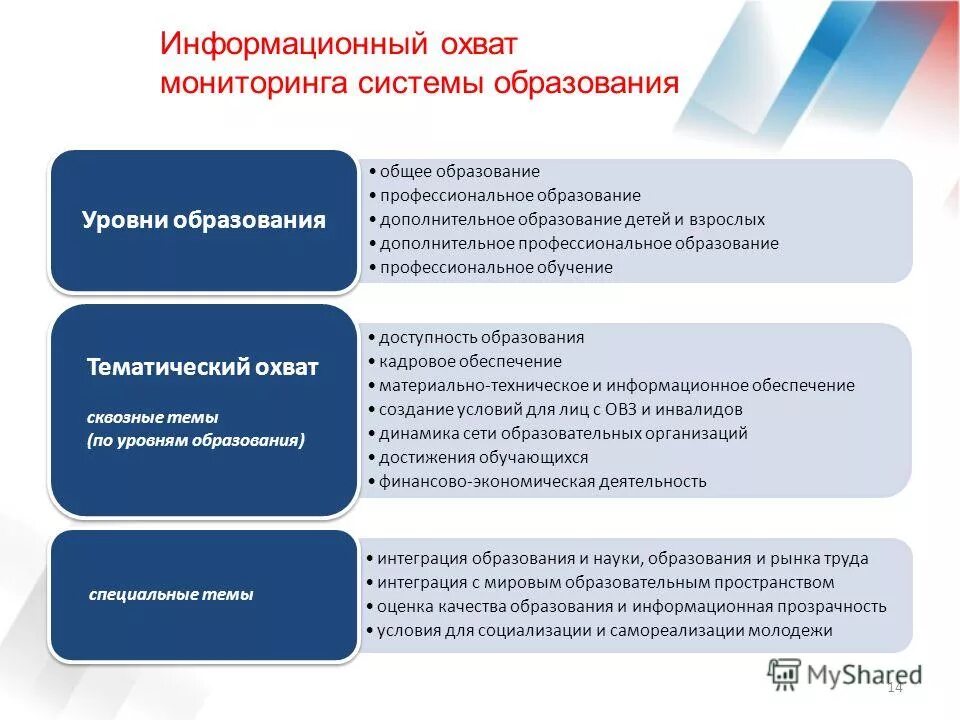 Информационный охват мониторинга системы образования

Уровни образования

• общее образование
• профессиональное образование
• дополнительное образование детей и взрослых
• дополнительное профессиональное образование
• профессиональное обучение

Тематический охват

сквозные темы
(по уровням образования)

• доступность образования
• кадровое обеспечение
• материально-техническое и информационное обеспечение
• создание условий для лиц с ОВЗ и инвалидов
• динамика сети образовательных организаций
• достижения обучающихся
• финансово-экономическая деятельность

специальные темы

• интеграция образования и науки, образования и рынка труда
• интеграция с мировым образовательным пространством
• оценка качества образования и информационная прозрачность
• условия для социализации и самореализации молодежи

MyShared

14